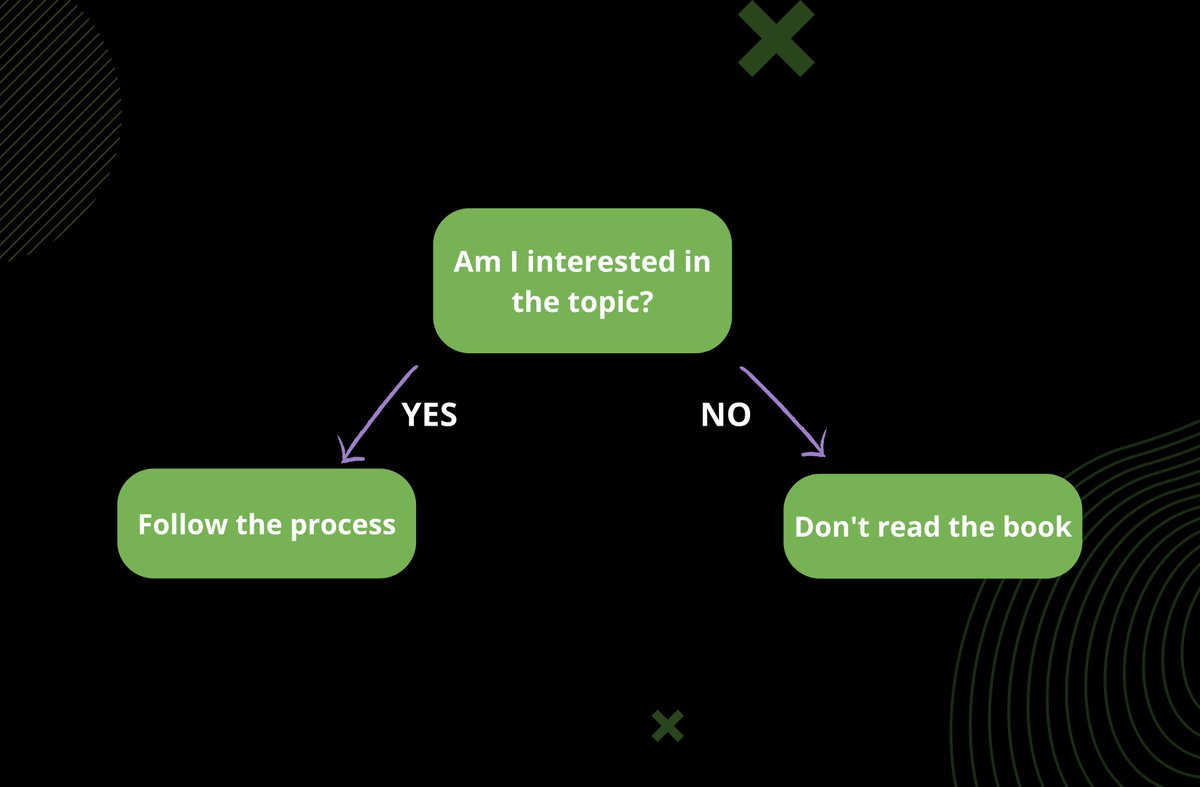 Am I interested in the topic?

YES

NO

Follow the process

Don't read the book